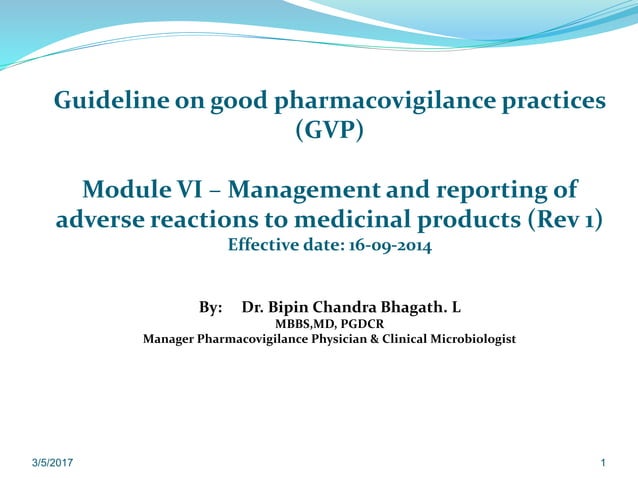 Guideline on good pharmacovigilance practices (GVP)

Module VI – Management and reporting of adverse reactions to medicinal products (Rev 1)
Effective date: 16-09-2014

By: Dr. Bipin Chandra Bhagath. L
MBBS,MD, PGDCR
Manager Pharmacovigilance Physician & Clinical Microbiologist

3/5/2017

1